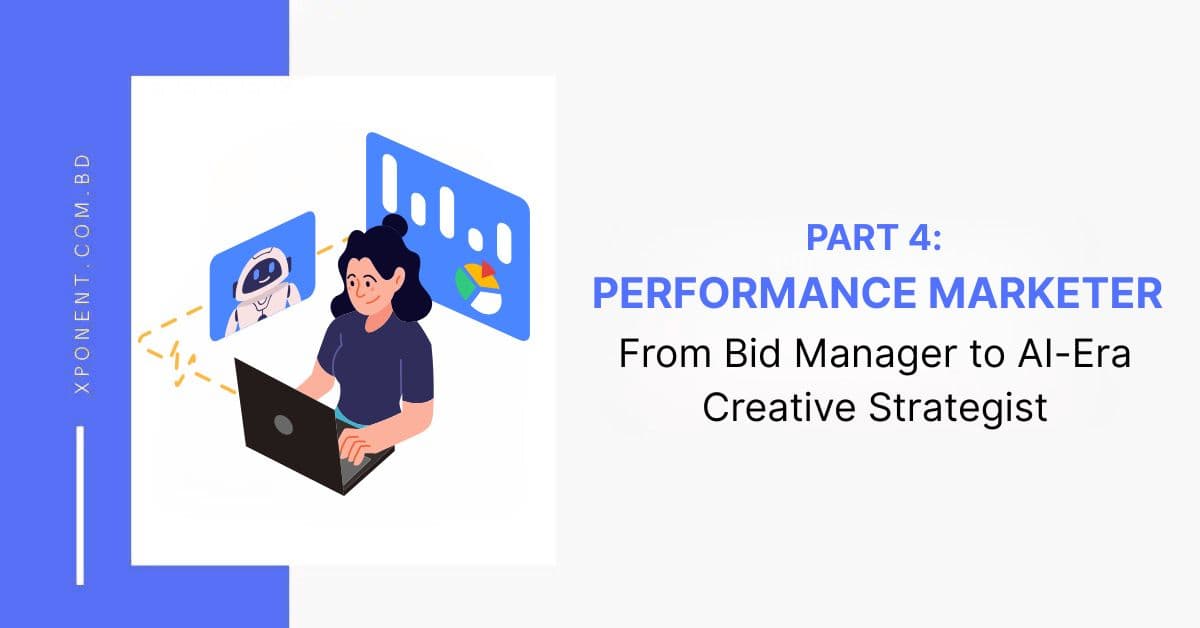 XPONENT.COM.BD

PART 4:
PERFORMANCE MARKETER
From Bid Manager to AI-Era Creative Strategist